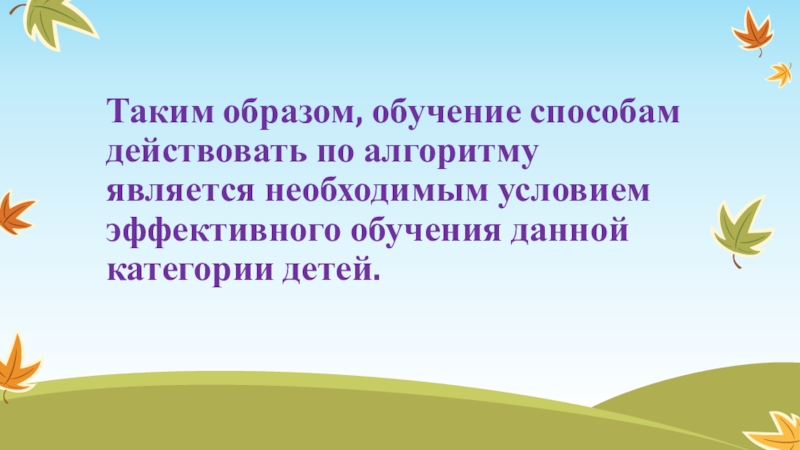 Таким образом, обучение способам действовать по алгоритму является необходимым условием эффективного обучения данной категории детей.